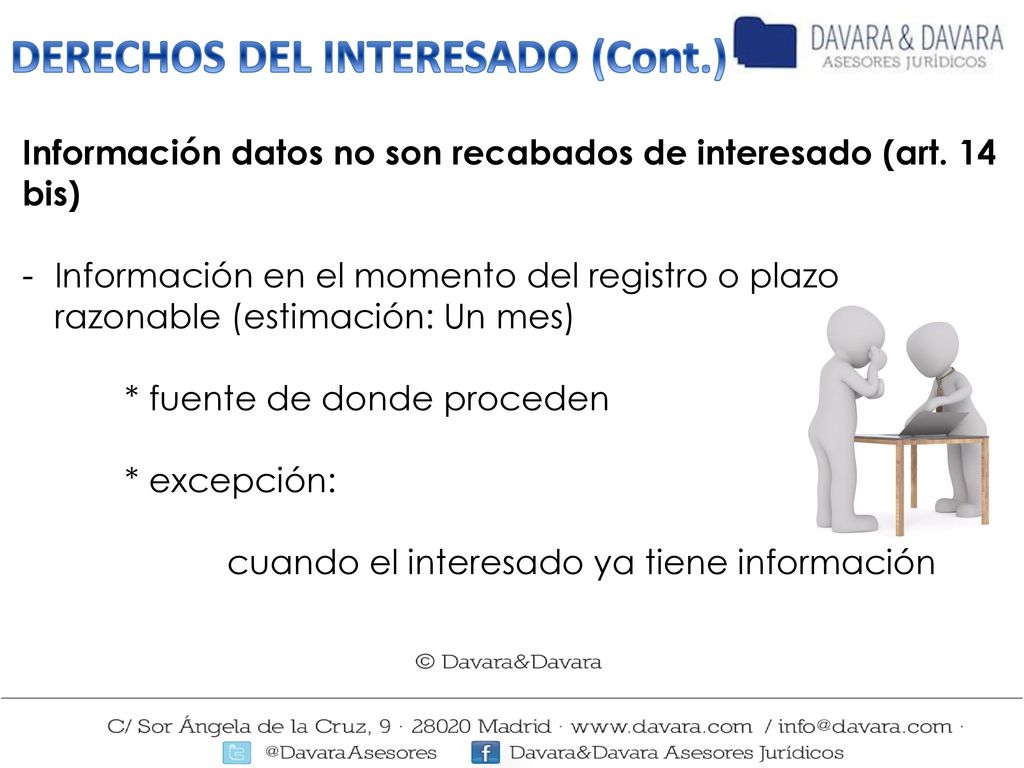 DERECHOS DEL INTERESADO (Cont.)

DAVARA & DAVARA
ASESORES JURÍDICOS

Información datos no son recabados de interesado (art. 14 bis)

- Información en el momento del registro o plazo razonable (estimación: Un mes)

* fuente de donde proceden

* excepción:

cuando el interesado ya tiene información

© Davara&Davara

C/ Sor Ángela de la Cruz, 9 · 28020 Madrid · www.davara.com / info@davara.com ·
@DavaraAsesores Davara&Davara Asesores Jurídicos